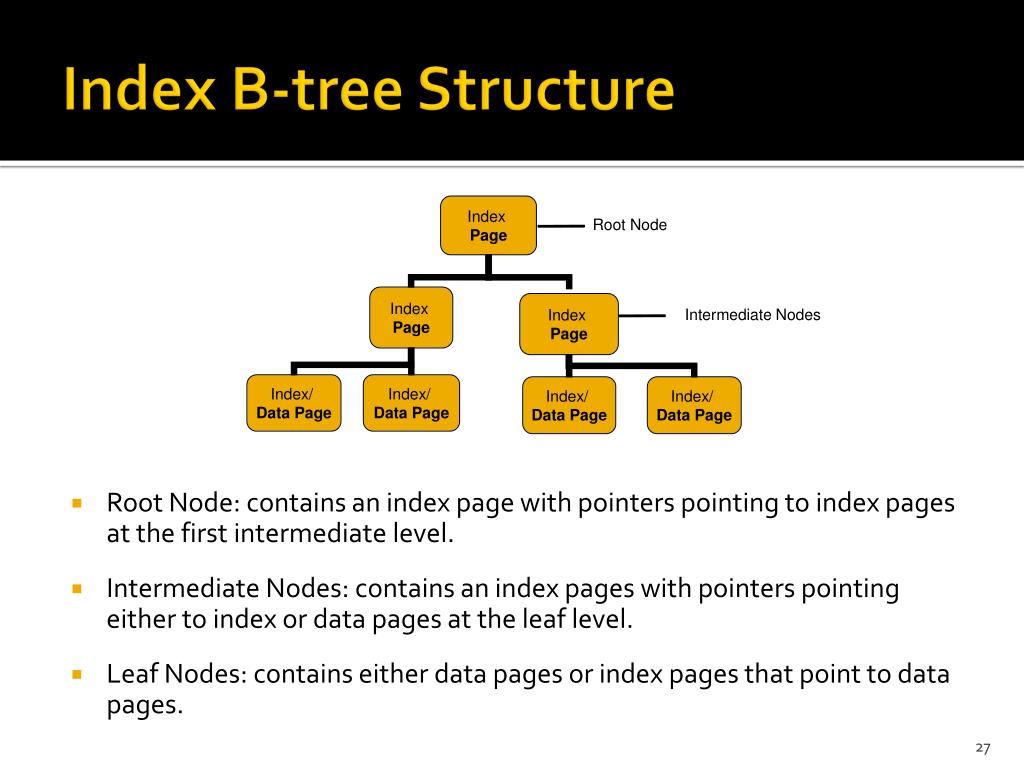 Index B-tree Structure

Index
Page

Root Node

Index
Page

Index
Page

Intermediate Nodes

Index/
Data Page

Index/
Data Page

Index/
Data Page

Index/
Data Page

▪ Root Node: contains an index page with pointers pointing to index pages at the first intermediate level.

▪ Intermediate Nodes: contains an index pages with pointers pointing either to index or data pages at the leaf level.

▪ Leaf Nodes: contains either data pages or index pages that point to data pages.

27